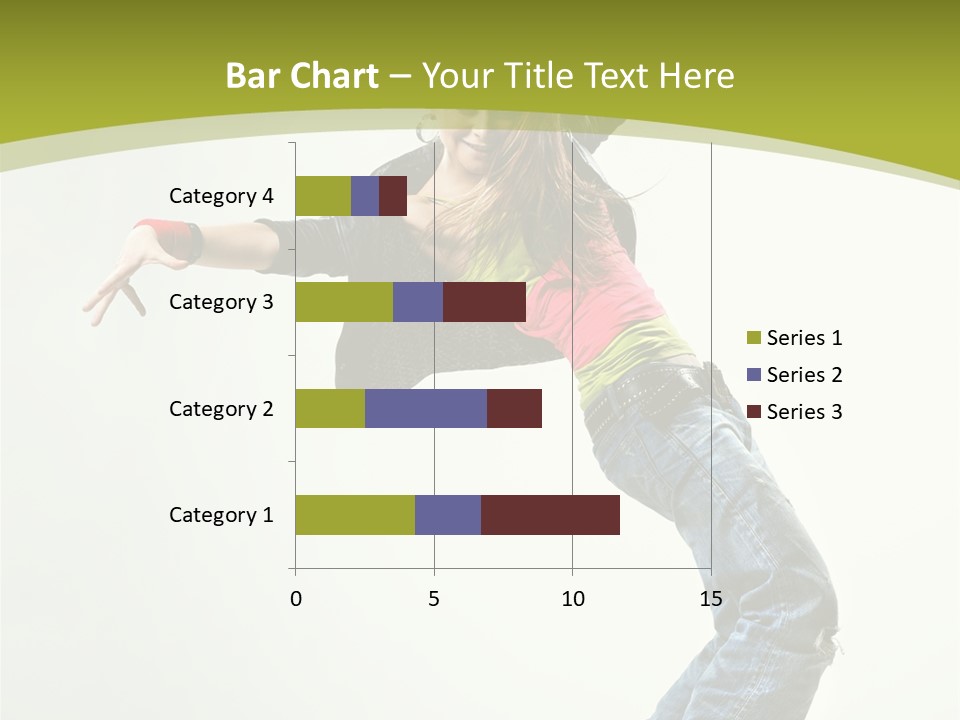 Bar Chart – Your Title Text Here

Category 4
Category 3
Category 2
Category 1

0
5
10
15

Series 1
Series 2
Series 3